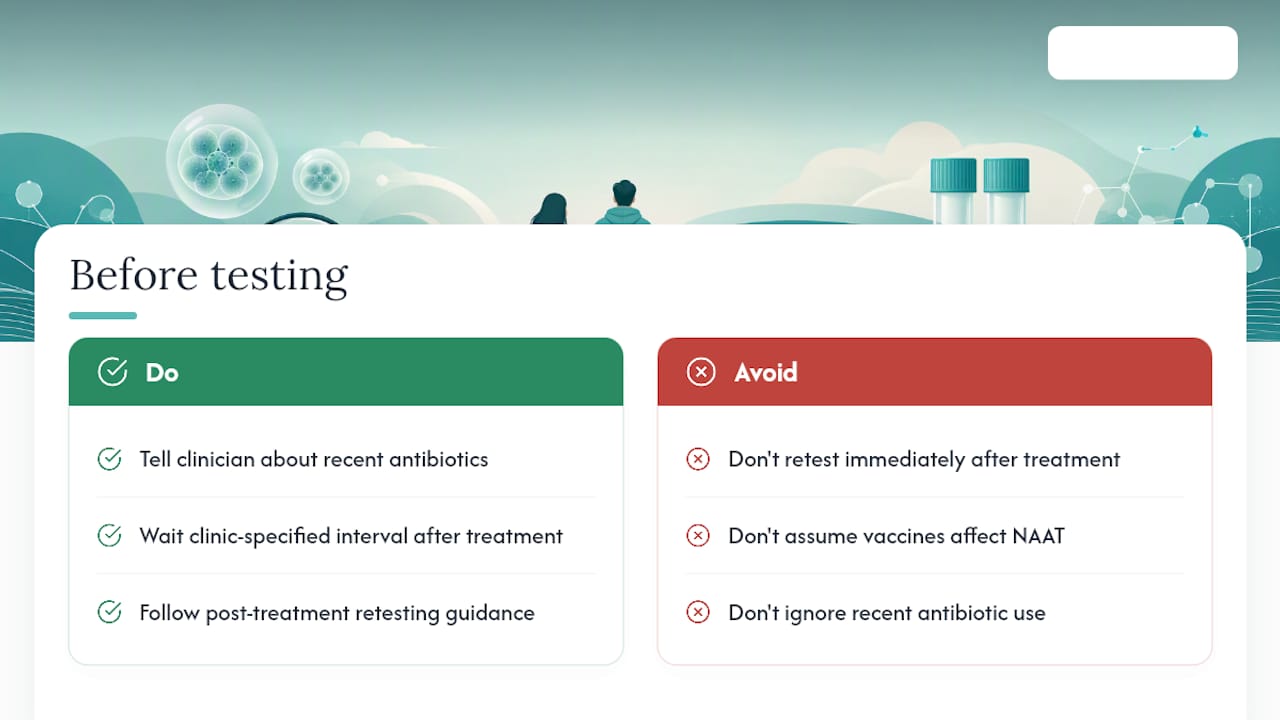 Before testing

Do

Tell clinician about recent antibiotics

Wait clinic-specified interval after treatment

Follow post-treatment retesting guidance

Avoid

Don't retest immediately after treatment

Don't assume vaccines affect NAAT

Don't ignore recent antibiotic use